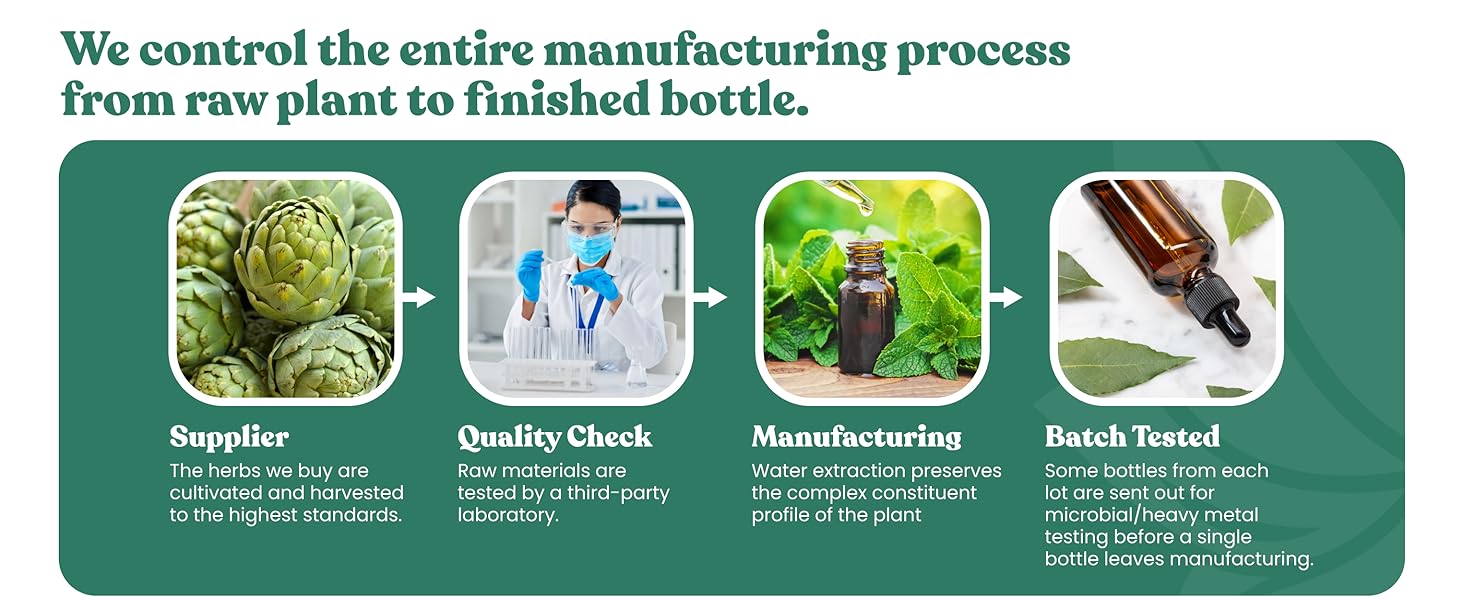 We control the entire manufacturing process from raw plant to finished bottle.

Supplier
The herbs we buy are cultivated and harvested to the highest standards.

Quality Check
Raw materials are tested by a third-party laboratory.

Manufacturing
Water extraction preserves the complex constituent profile of the plant

Batch Tested
Some bottles from each lot are sent out for microbial/heavy metal testing before a single bottle leaves manufacturing.